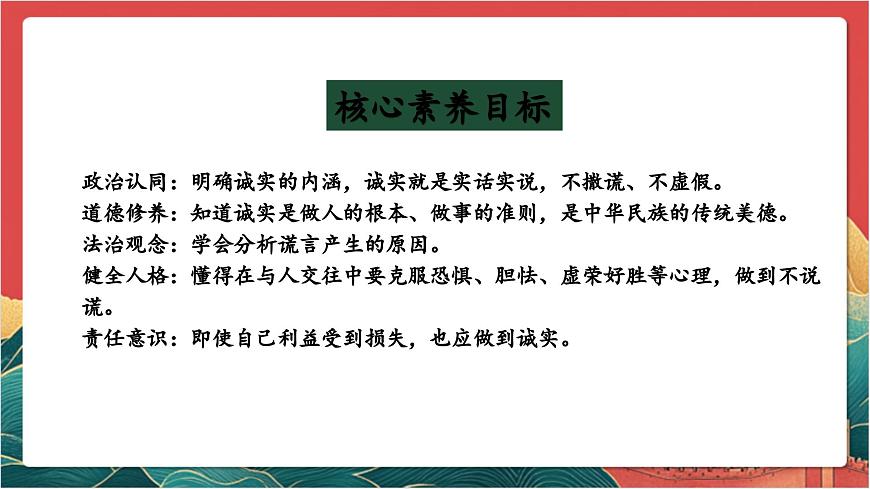 核心素养目标

政治认同：明确诚实的内涵，诚实就是实话实说，不撒谎、不虚假。
道德修养：知道诚实是做人的根本、做事的准则，是中华民族的传统美德。
法治观念：学会分析谎言产生的原因。
健全人格：懂得在与人交往中要克服恐惧、胆怯、虚荣好胜等心理，做到不说谎。
责任意识：即使自己利益受到损失，也应做到诚实。